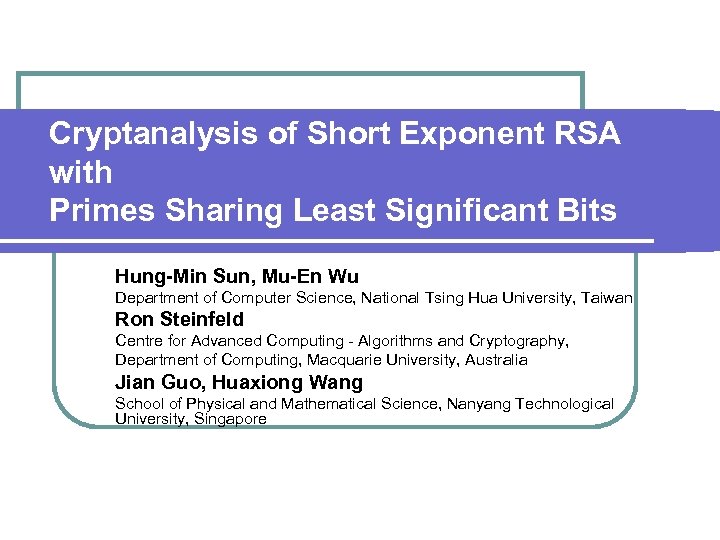 Cryptanalysis of Short Exponent RSA with
Primes Sharing Least Significant Bits

Hung-Min Sun, Mu-En Wu
Department of Computer Science, National Tsing Hua University, Taiwan
Ron Steinfeld
Centre for Advanced Computing - Algorithms and Cryptography, Department of Computing, Macquarie University, Australia
Jian Guo, Huaxiong Wang
School of Physical and Mathematical Science, Nanyang Technological University, Singapore